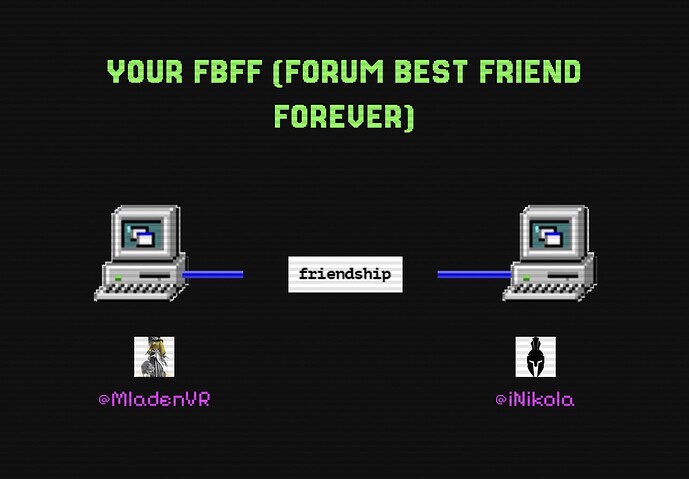 YOUR FBFF (FORUM BEST FRIEND FOREVER)

friendship

@MladenVR

@iNikola